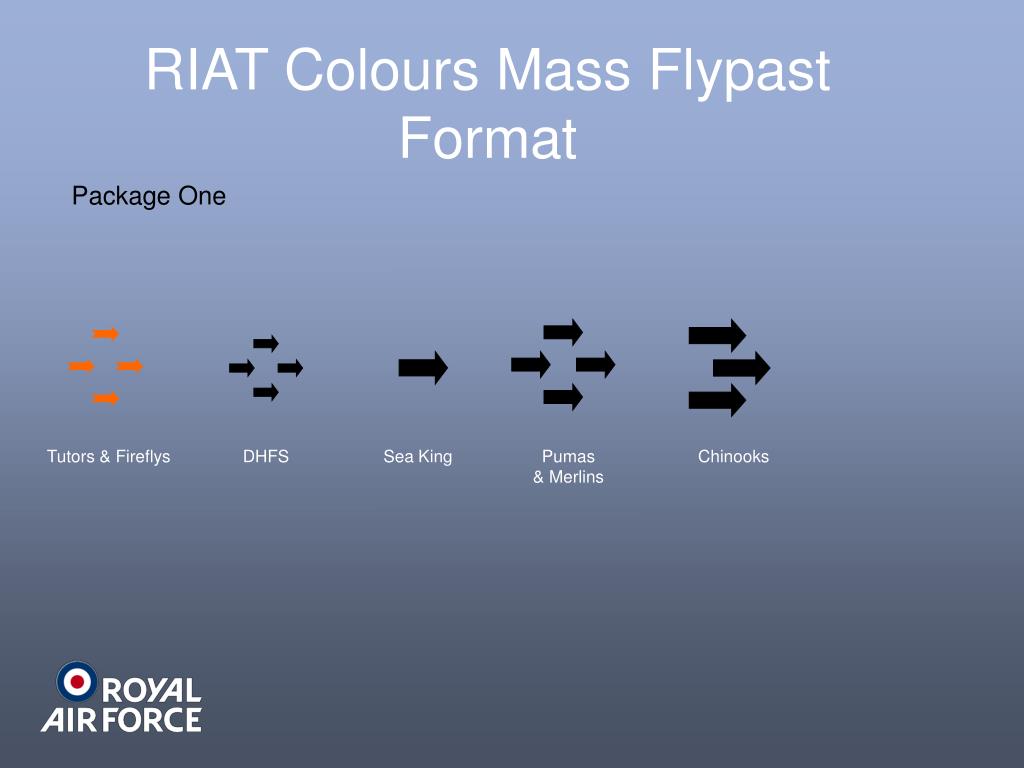 RIAT Colours Mass Flypast Format

Package One

Tutors & Fireflys

DHFS

Sea King

Pumas & Merlins

Chinooks

ROYAL AIR FORCE